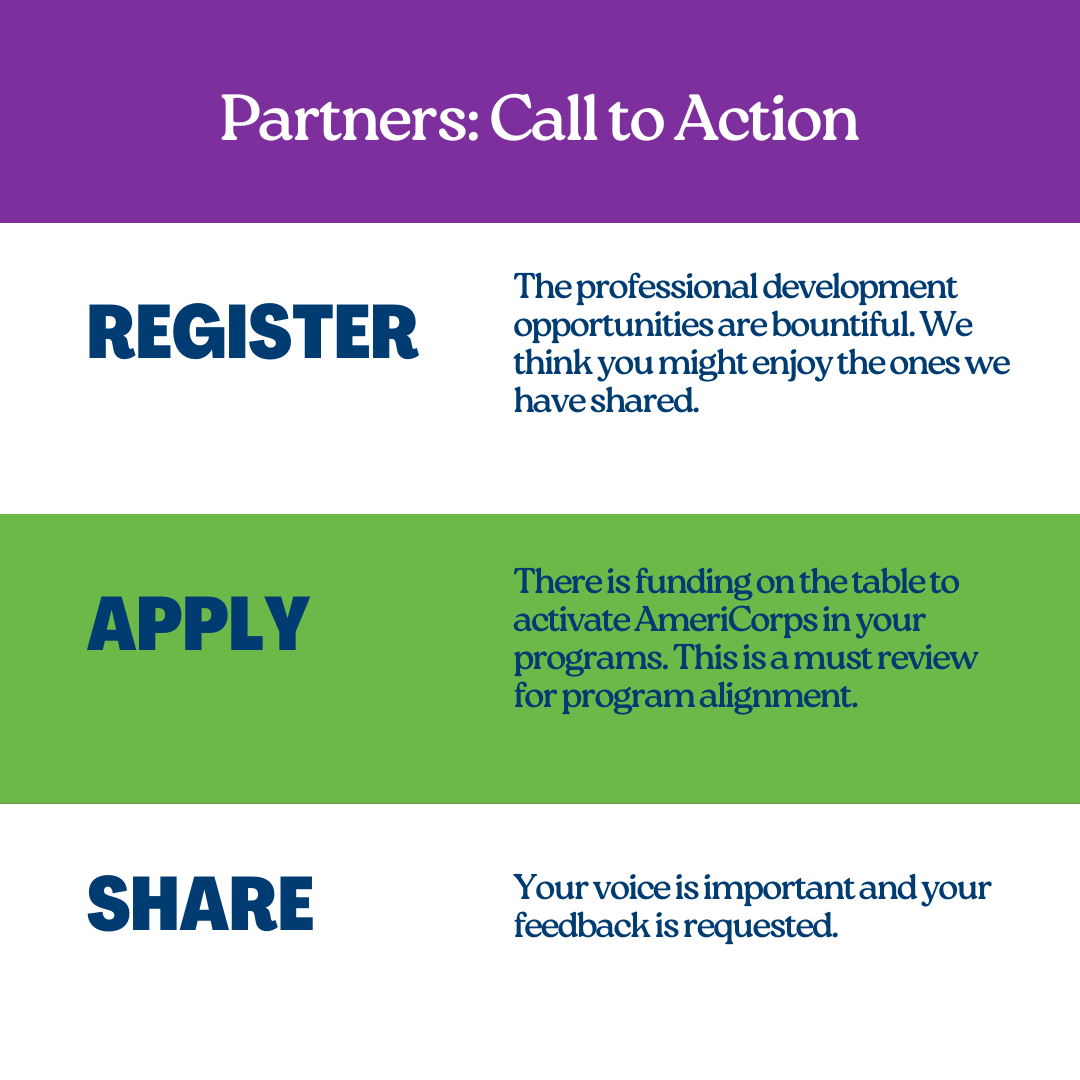 Partners: Call to Action

REGISTER

The professional development opportunities are bountiful. We think you might enjoy the ones we have shared.

APPLY

There is funding on the table to activate AmeriCorps in your programs. This is a must review for program alignment.

SHARE

Your voice is important and your feedback is requested.